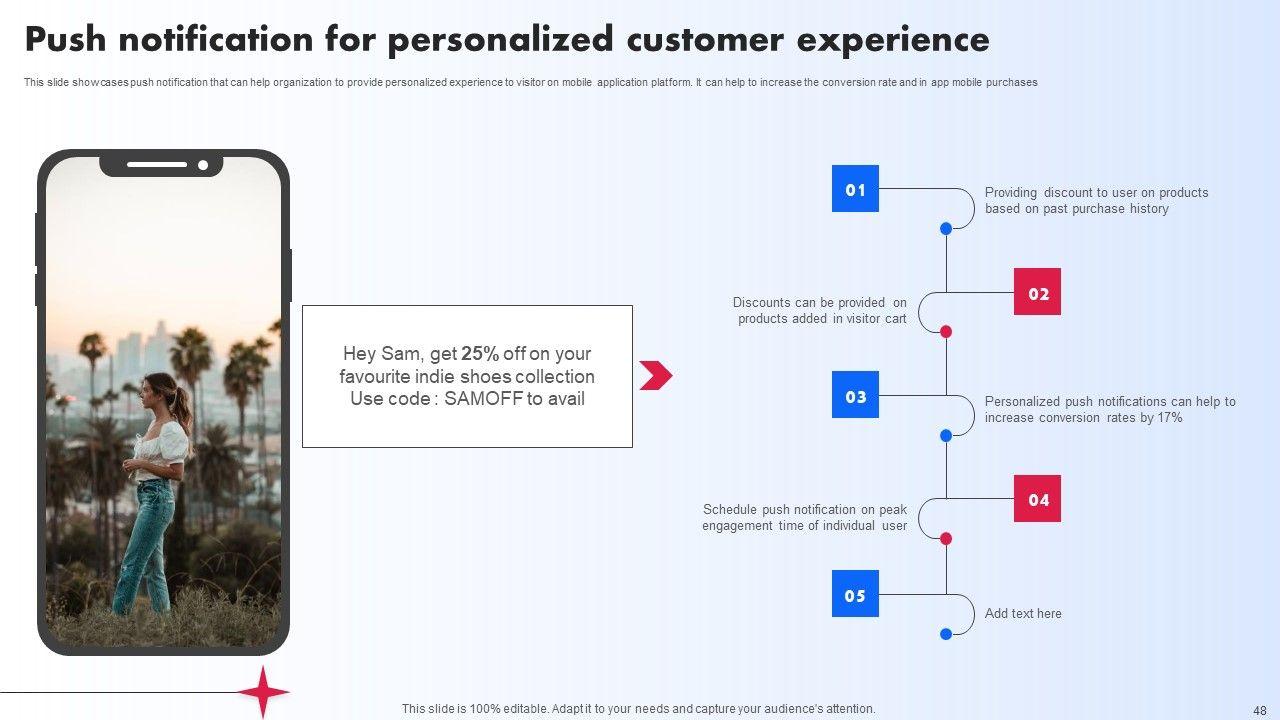 Push notification for personalized customer experience

This slide showcases push notification that can help organization to provide personalized experience to visitor on mobile application platform. It can help to increase the conversion rate and in app mobile purchases

Hey Sam, get 25% off on your favourite indie shoes collection Use code : SAMOFF to avail

01

Providing discount to user on products based on past purchase history

02

Discounts can be provided on products added in visitor cart

03

Personalized push notifications can help to increase conversion rates by 17%

04

Schedule push notification on peak engagement time of individual user

05

Add text here

This slide is 100% editable. Adapt it to your needs and capture your audience's attention.

48